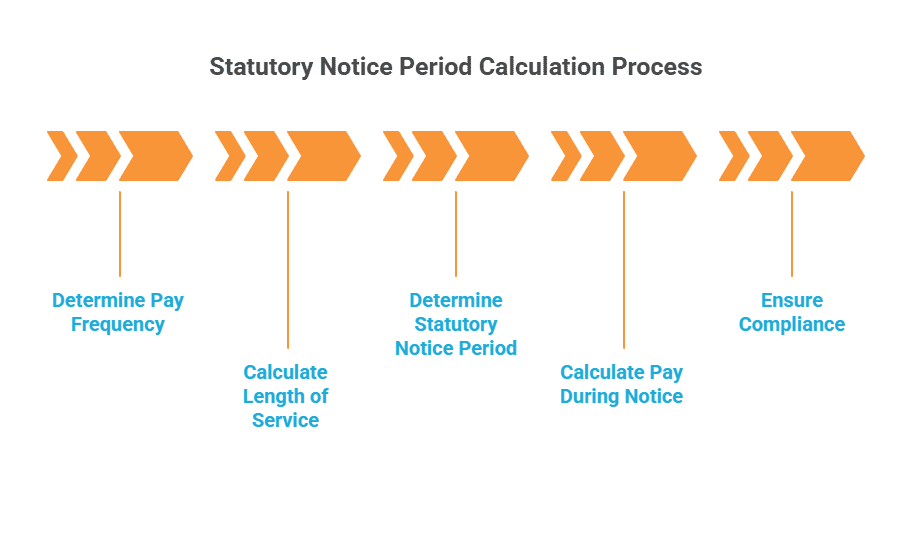 Statutory Notice Period Calculation Process

Determine Pay Frequency

Calculate Length of Service

Determine Statutory Notice Period

Calculate Pay During Notice

Ensure Compliance